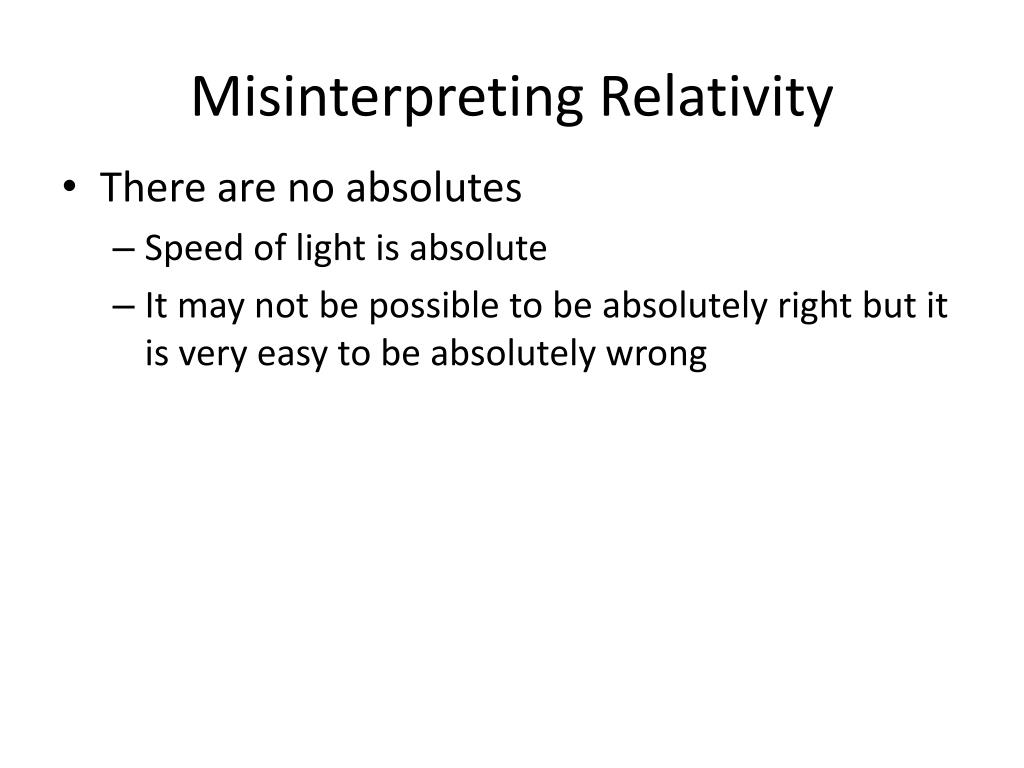 Misinterpreting Relativity

• There are no absolutes
– Speed of light is absolute
– It may not be possible to be absolutely right but it is very easy to be absolutely wrong